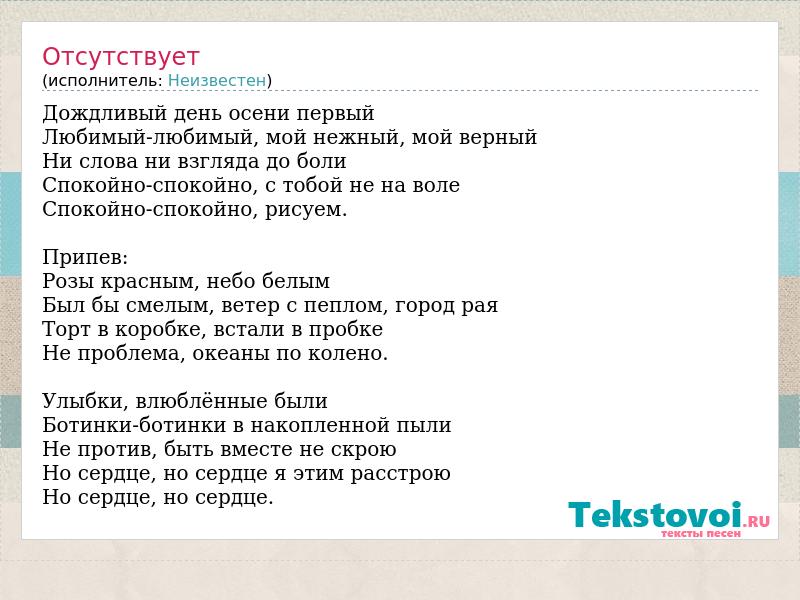 Отсутствует
(исполнитель: Неизвестен)

Дождливый день осени первый
Любимый-любимый, мой нежный, мой верный
Ни слова ни взгляда до боли
Спокойно-спокойно, с тобой не на воле
Спокойно-спокойно, рисуем.

Припев:
Розы красным, небо белым
Был бы смелым, ветер с пеплом, город рая
Торт в коробке, встали в пробке
Не проблема, океаны по колено.

Улыбки, влюблённые были
Ботинки-ботинки в накопленной пыли
Не против, быть вместе не скрою
Но сердце, но сердце я этим расстрою
Но сердце, но сердце.

Tekstovoi.RU
тексты песен